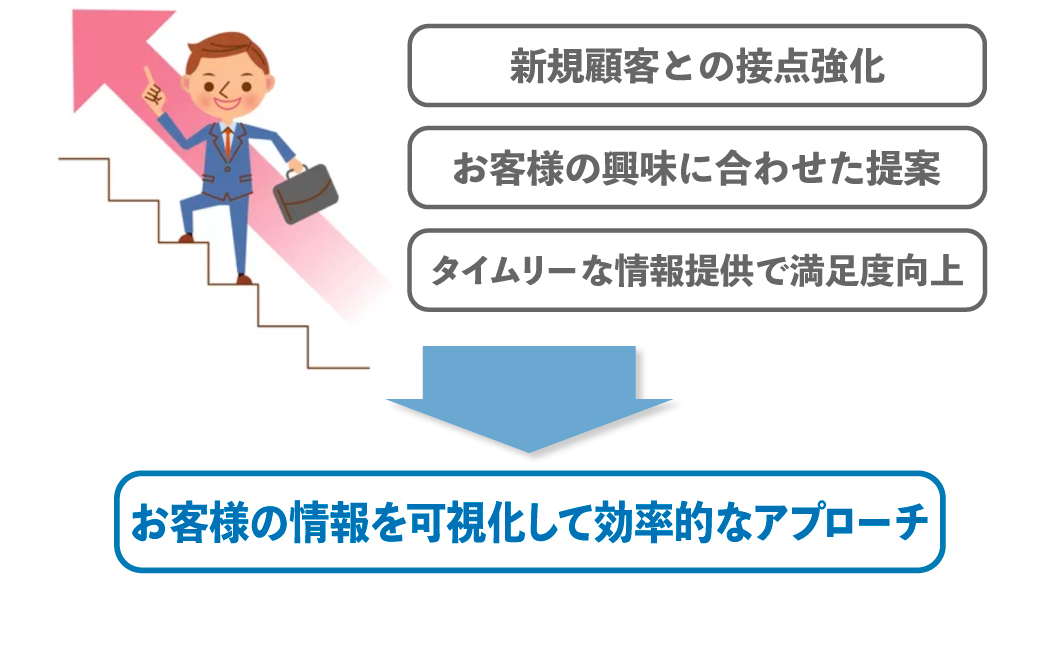 新規顧客との接点強化

お客様の興味に合わせた提案

タイムリーな情報提供で満足度向上

お客様の情報を可視化して効率的なアプローチ